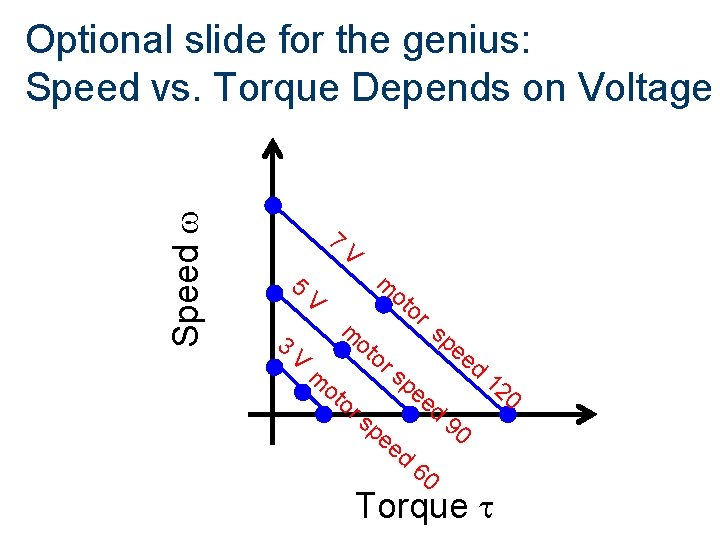 Optional slide for the genius:
Speed vs. Torque Depends on Voltage

Speed $\omega$

7 V motor speed 120

5 V motor speed 90

3 V motor speed 60

Torque $\tau$